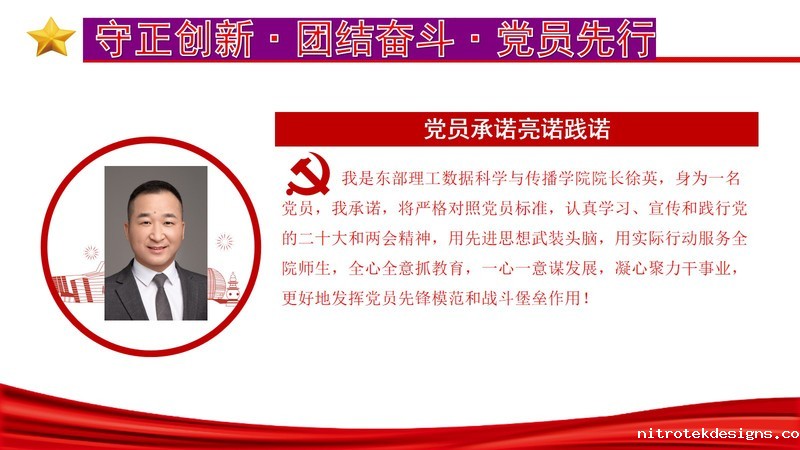 守正创新·团结奋斗·党员先行

党员承诺亮诺践诺

我是东部理工数据科学与传播学院院长徐英，身为一名党员，我承诺，将严格对照党员标准，认真学习、宣传和践行党的二十大和两会精神，用先进思想武装头脑，用实际行动服务全院师生，全心全意抓教育，一心一意谋发展，凝心聚力干事业，更好地发挥党员先锋模范和战斗堡垒作用！

nitrotekdesigns.co